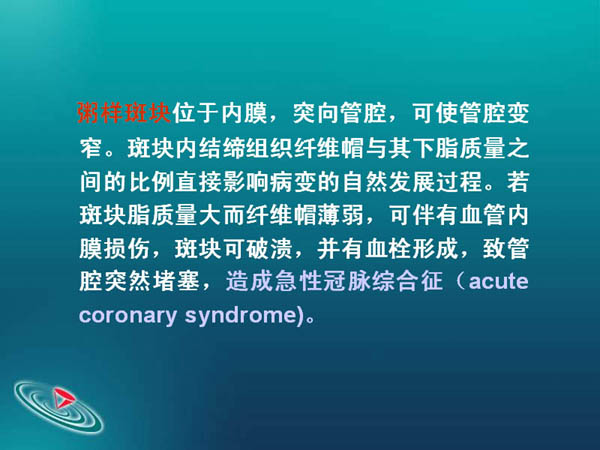 粥样斑块位于内膜，突向管腔，可使管腔变窄。斑块内结缔组织纤维帽与其下脂质量之间的比例直接影响病变的自然发展过程。若斑块脂质量大而纤维帽薄弱，可伴有血管内膜损伤，斑块可破溃，并有血栓形成，致管腔突然堵塞，造成急性冠脉综合征（acute coronary syndrome)。